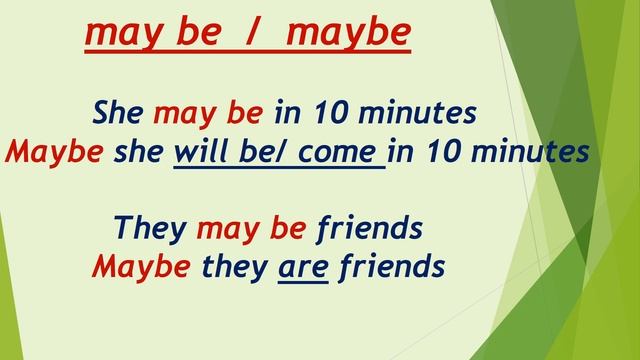 may be / maybe

She may be in 10 minutes
Maybe she will be/ come in 10 minutes

They may be friends
Maybe they are friends